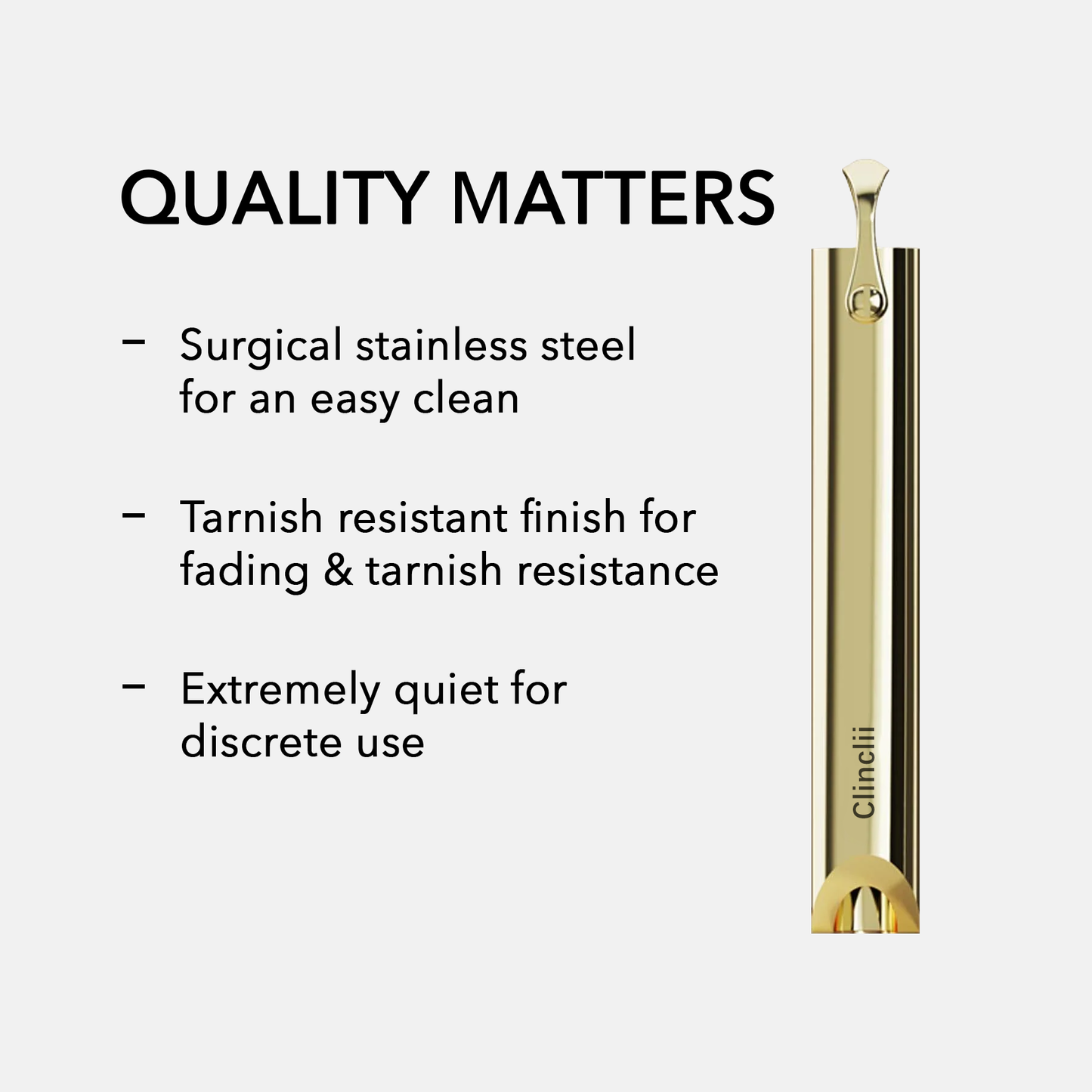 QUALITY MATTERS

– Surgical stainless steel for an easy clean

– Tarnish resistant finish for fading & tarnish resistance

– Extremely quiet for discrete use

Clinclii